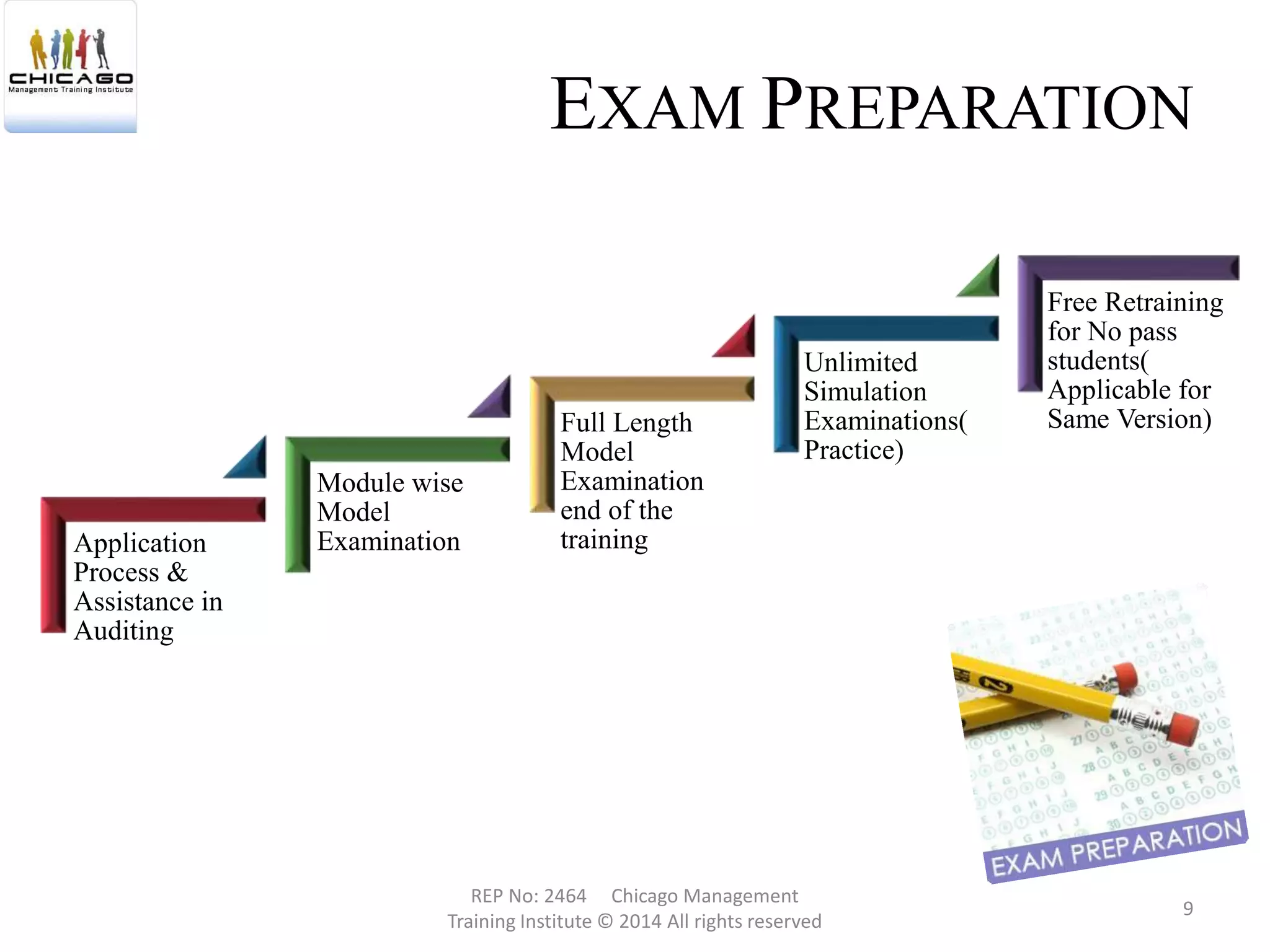 CHICAGO
Management Training Institute

EXAM PREPARATION

Application Process & Assistance in Auditing

Module wise Model Examination

Full Length Model Examination end of the training

Unlimited Simulation Examinations( Practice)

Free Retraining for No pass students( Applicable for Same Version)

EXAM PREPARATION

REP No: 2464 Chicago Management Training Institute © 2014 All rights reserved

9